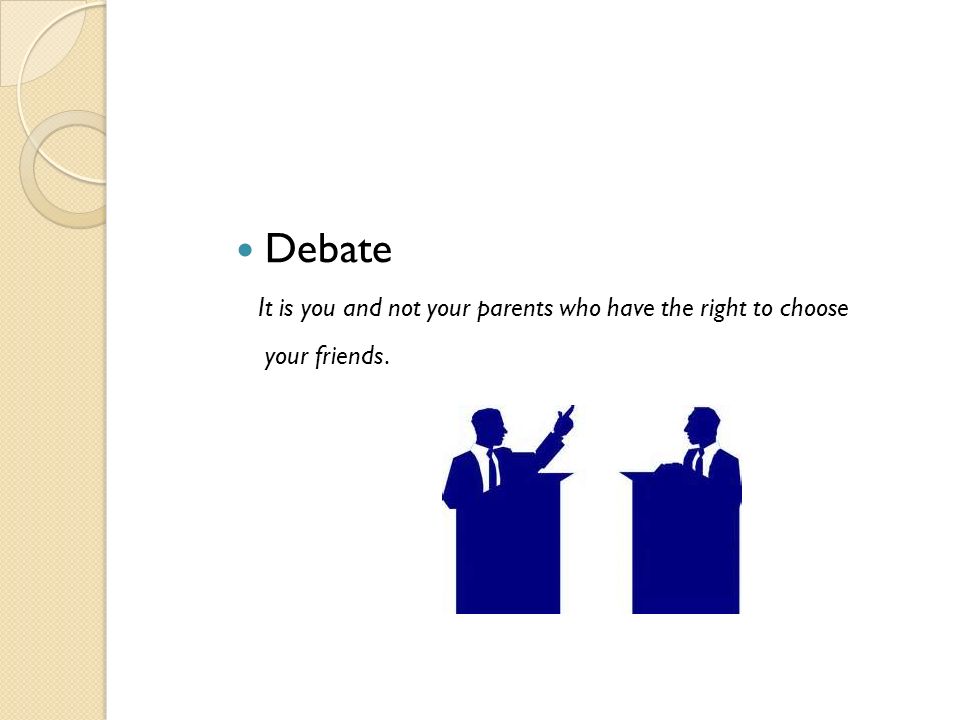 Debate

It is you and not your parents who have the right to choose your friends.